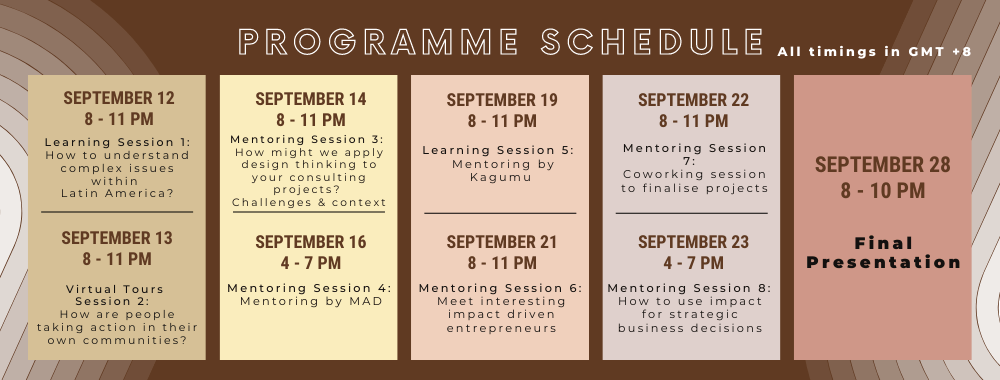 PROGRAMME SCHEDULE

All timings in GMT +8

SEPTEMBER 12
8 - 11 PM

Learning Session 1: How to understand complex issues within Latin America?

SEPTEMBER 13
8 - 11 PM

Virtual Tours Session 2: How are people taking action in their own communities?

SEPTEMBER 14
8 - 11 PM

Mentoring Session 3: How might we apply design thinking to your consulting projects? Challenges & context

SEPTEMBER 16
4 - 7 PM

Mentoring Session 4: Mentoring by MAD

SEPTEMBER 19
8 - 11 PM

Learning Session 5: Mentoring by Kagumu

SEPTEMBER 21
8 - 11 PM

Mentoring Session 6: Meet interesting impact driven entrepreneurs

SEPTEMBER 22
8 - 11 PM

Mentoring Session 7: Coworking session to finalise projects

SEPTEMBER 23
4 - 7 PM

Mentoring Session 8: How to use impact for strategic business decisions

SEPTEMBER 28
8 - 10 PM

Final Presentation